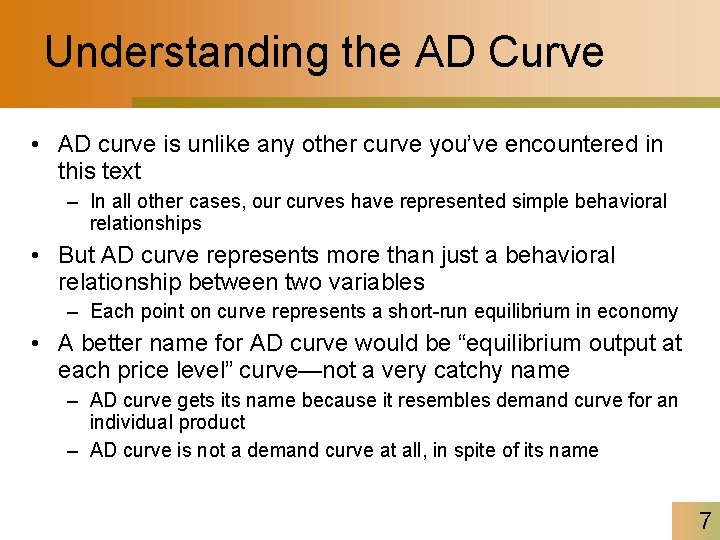 Understanding the AD Curve

• AD curve is unlike any other curve you've encountered in this text
– In all other cases, our curves have represented simple behavioral relationships

• But AD curve represents more than just a behavioral relationship between two variables
– Each point on curve represents a short-run equilibrium in economy

• A better name for AD curve would be "equilibrium output at each price level" curve—not a very catchy name
– AD curve gets its name because it resembles demand curve for an individual product
– AD curve is not a demand curve at all, in spite of its name

7